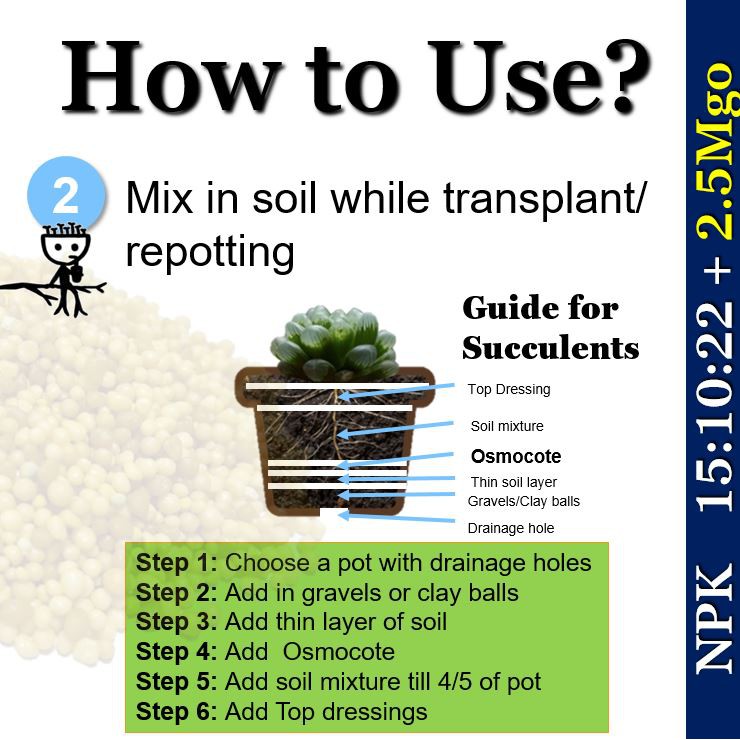 How to Use?

2 Mix in soil while transplant/ repotting

Guide for Succulents

Top Dressing
Soil mixture
Osmocote
Thin soil layer
Gravels/Clay balls
Drainage hole

Step 1: Choose a pot with drainage holes
Step 2: Add in gravels or clay balls
Step 3: Add thin layer of soil
Step 4: Add Osmocote
Step 5: Add soil mixture till 4/5 of pot
Step 6: Add Top dressings

NPK 15:10:22 + 2.5Mgo